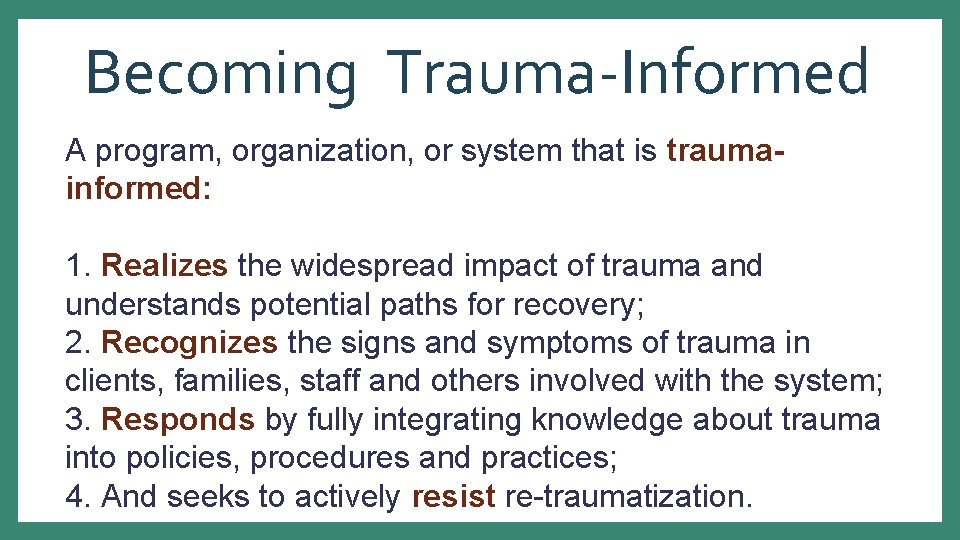 Becoming Trauma-Informed

A program, organization, or system that is trauma-informed:

1. Realizes the widespread impact of trauma and understands potential paths for recovery;
2. Recognizes the signs and symptoms of trauma in clients, families, staff and others involved with the system;
3. Responds by fully integrating knowledge about trauma into policies, procedures and practices;
4. And seeks to actively resist re-traumatization.